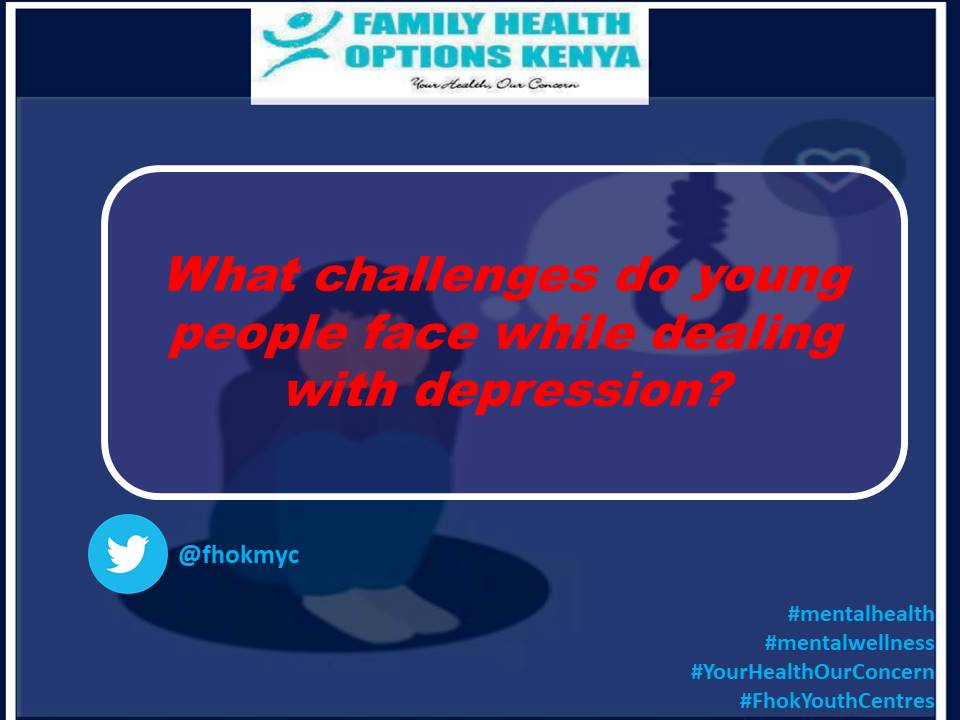 FAMILY HEALTH OPTIONS KENYA
Your Health, Our Concern

What challenges do young people face while dealing with depression?

@fhokmyc

#mentalhealth
#mentalwellness
#YourHealthOurConcern
#FhokYouthCentres